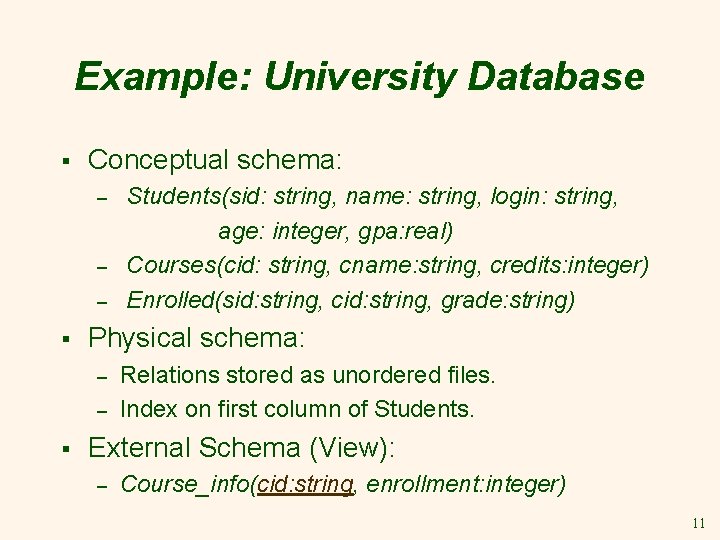 Example: University Database

▪ Conceptual schema:
– Students(sid: string, name: string, login: string, age: integer, gpa:real)
– Courses(cid: string, cname:string, credits:integer)
– Enrolled(sid:string, cid:string, grade:string)

▪ Physical schema:
– Relations stored as unordered files.
– Index on first column of Students.

▪ External Schema (View):
– Course_info(cid:string, enrollment:integer)

11